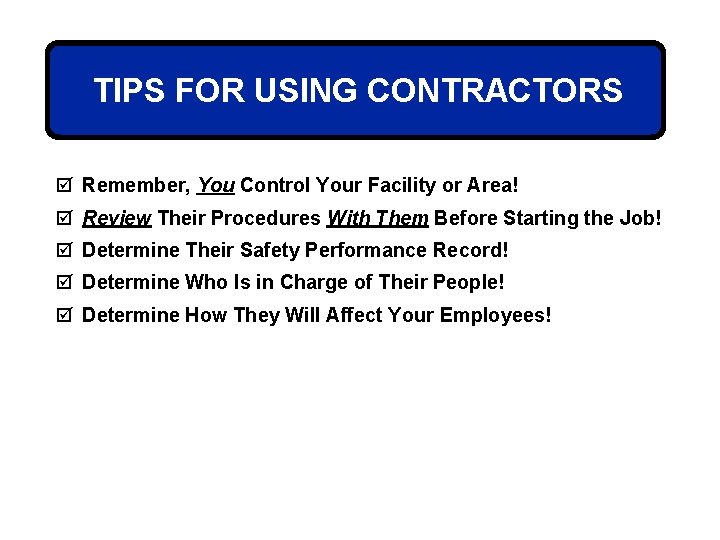 TIPS FOR USING CONTRACTORS

☑ Remember, You Control Your Facility or Area!

☑ Review Their Procedures With Them Before Starting the Job!

☑ Determine Their Safety Performance Record!

☑ Determine Who Is in Charge of Their People!

☑ Determine How They Will Affect Your Employees!